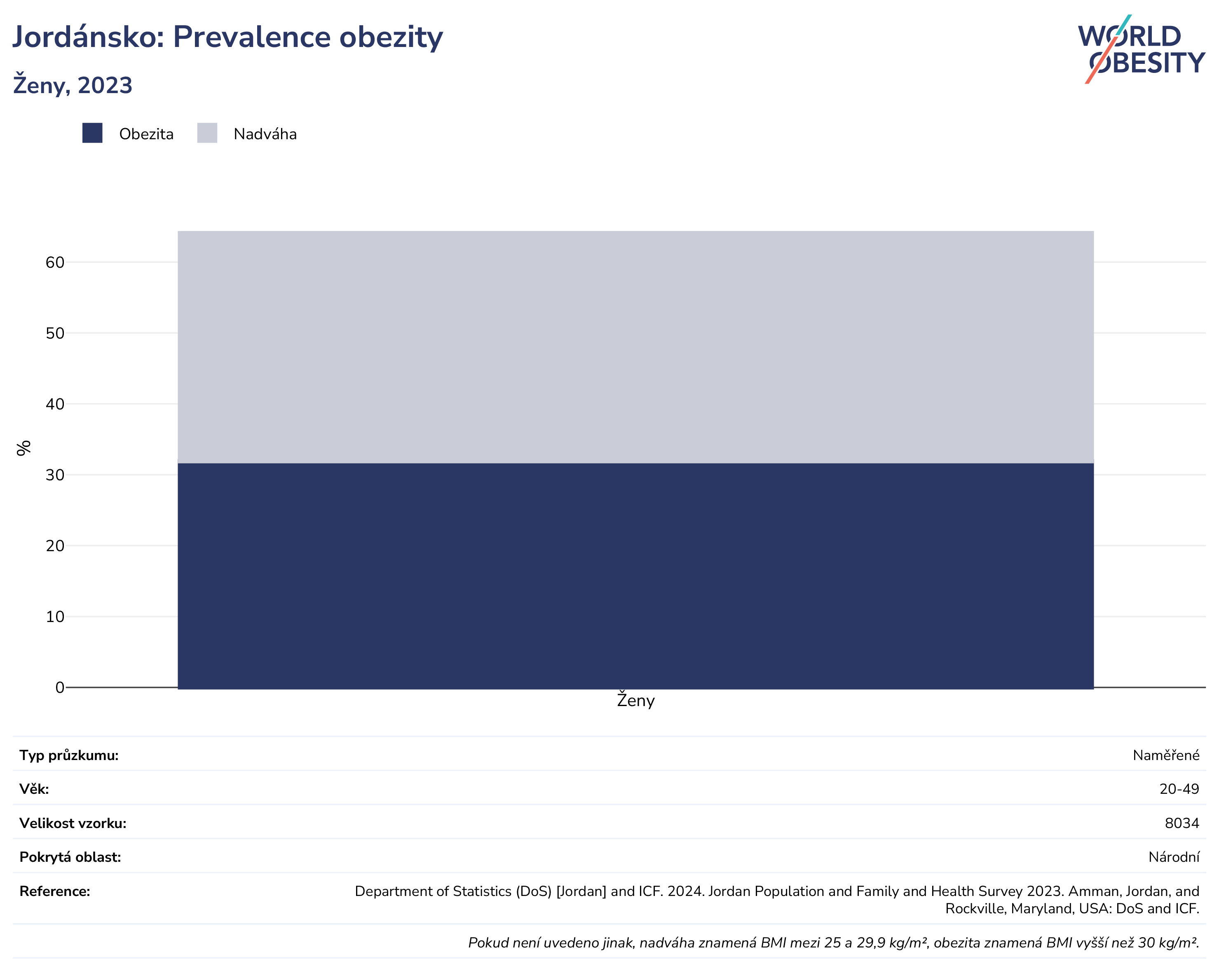 Jordánsko: Prevalence obezity

Ženy, 2023

WORLD OBESITY

Obezita Nadváha

%

60
50
40
30
20
10
0

Ženy

| Typ průzkumu: | Naměřené |
|---|---|
| Věk: | 20-49 |
| Velikost vzorku: | 8034 |
| Pokrytá oblast: | Národní |
| Reference: | Department of Statistics (DoS) [Jordan] and ICF. 2024. Jordan Population and Family and Health Survey 2023. Amman, Jordan, and Rockville, Maryland, USA: DoS and ICF. |

Pokud není uvedeno jinak, nadváha znamená BMI mezi 25 a 29,9 kg/m², obezita znamená BMI vyšší než 30 kg/m².